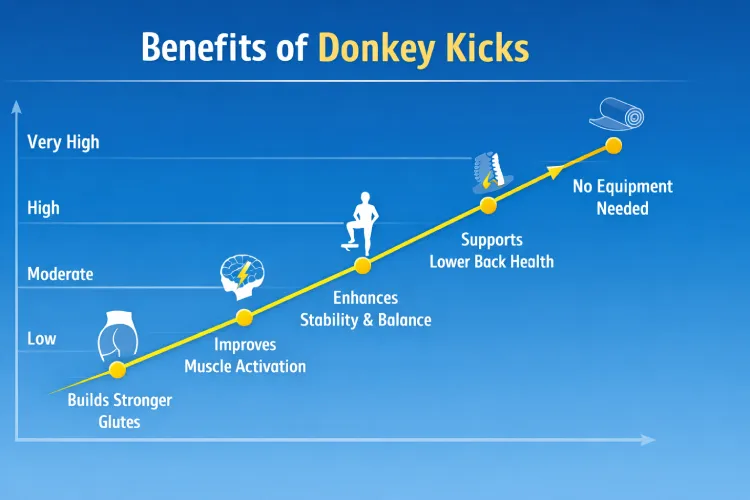 Benefits of Donkey Kicks

Very High
High
Moderate
Low

Builds Stronger Glutes

Improves Muscle Activation

Enhances Stability & Balance

Supports Lower Back Health

No Equipment Needed